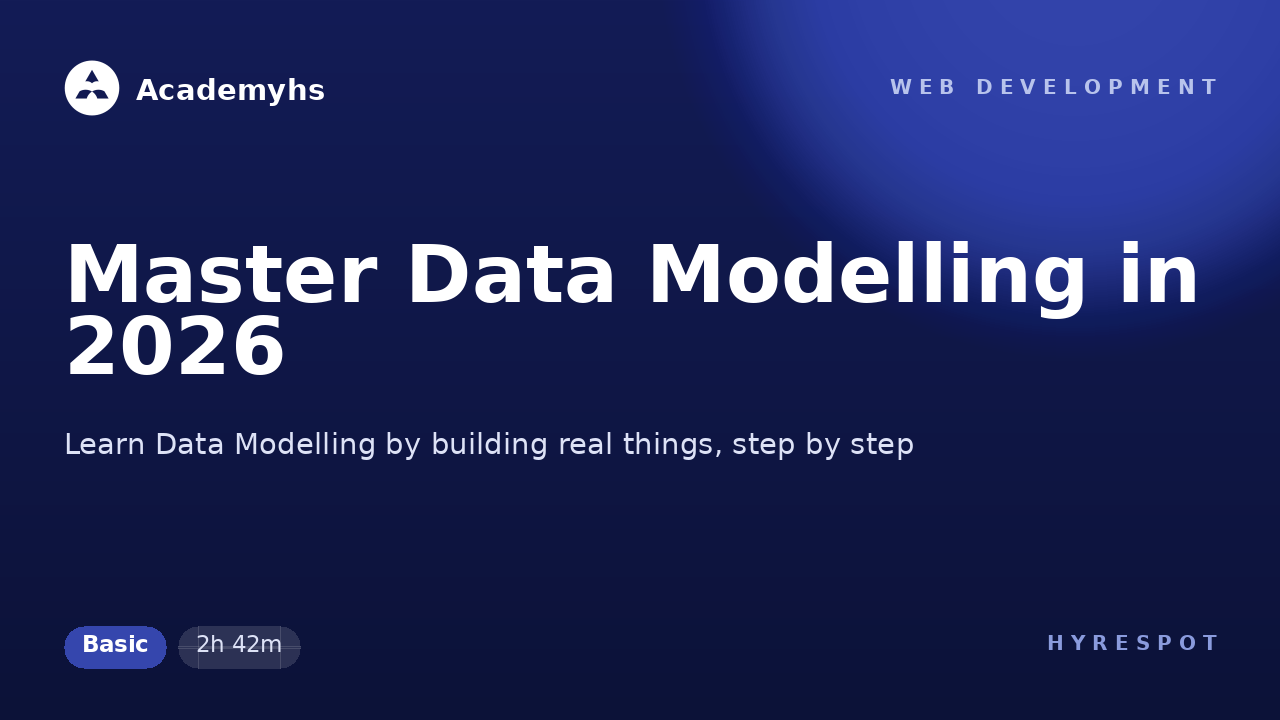 Academyhs

WEB DEVELOPMENT

Master Data Modelling in 2026

Learn Data Modelling by building real things, step by step

Basic
2h 42m

HYRESPOT